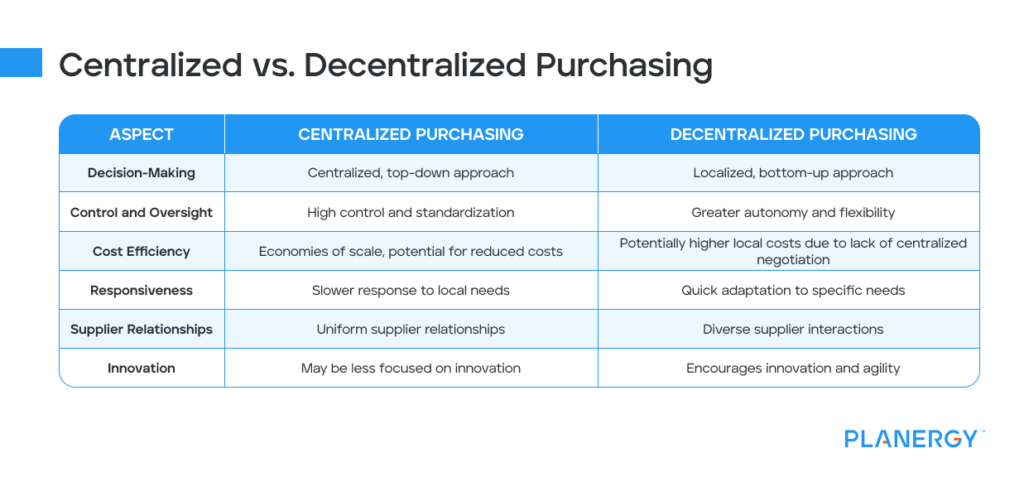 Centralized vs. Decentralized Purchasing

| ASPECT | CENTRALIZED PURCHASING | DECENTRALIZED PURCHASING |
|---|---|---|
| Decision-Making | Centralized, top-down approach | Localized, bottom-up approach |
| Control and Oversight | High control and standardization | Greater autonomy and flexibility |
| Cost Efficiency | Economies of scale, potential for reduced costs | Potentially higher local costs due to lack of centralized negotiation |
| Responsiveness | Slower response to local needs | Quick adaptation to specific needs |
| Supplier Relationships | Uniform supplier relationships | Diverse supplier interactions |
| Innovation | May be less focused on innovation | Encourages innovation and agility |

PLANERGY™